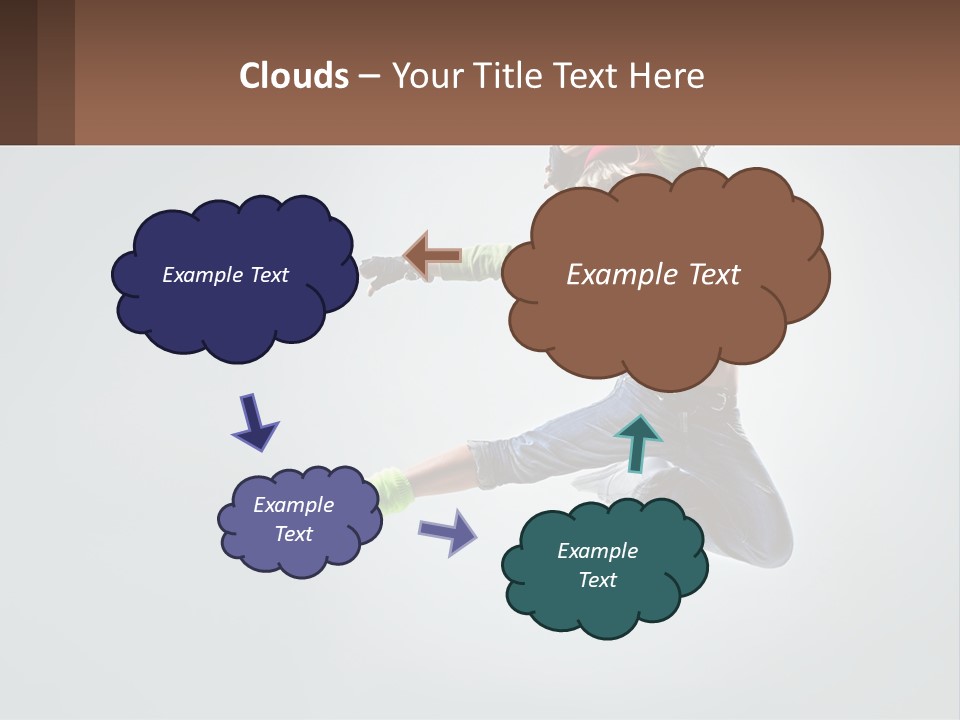 Clouds – Your Title Text Here

Example Text

Example Text

Example Text

Example Text